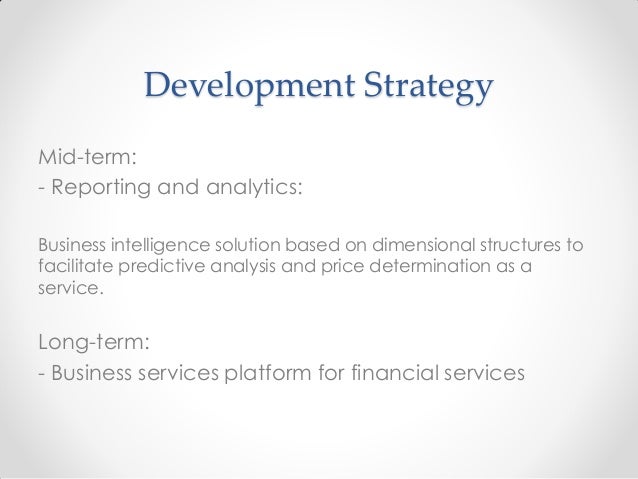 Development Strategy

Mid-term:
- Reporting and analytics:

Business intelligence solution based on dimensional structures to facilitate predictive analysis and price determination as a service.

Long-term:
- Business services platform for financial services